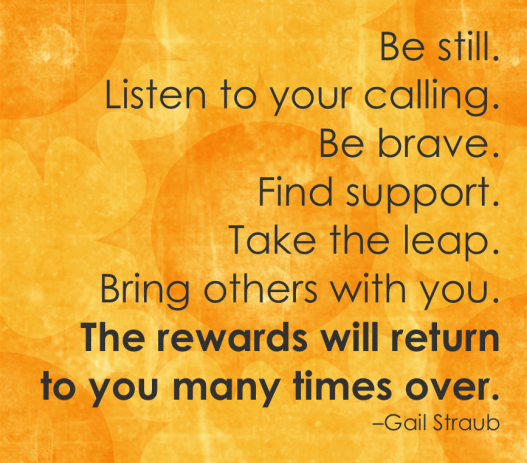 Be still.
Listen to your calling.
Be brave.
Find support.
Take the leap.
Bring others with you.
The rewards will return to you many times over.
–Gail Straub